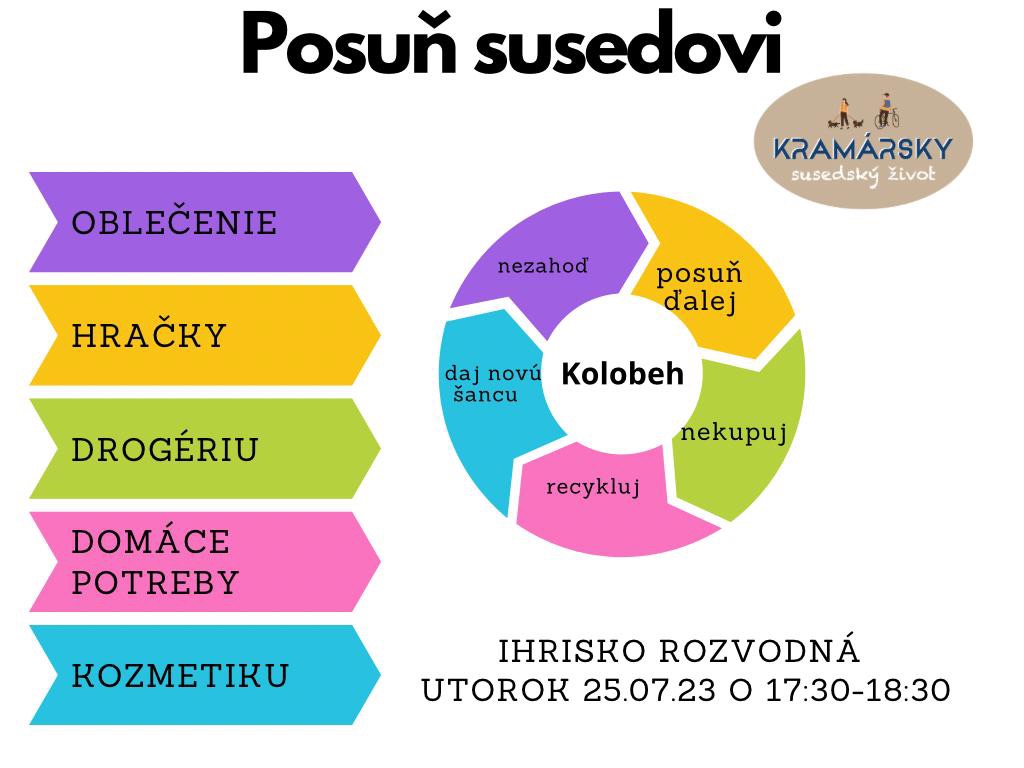 Posuň susedovi

KRAMÁRSKY
susedský život

OBLEČENIE

HRAČKY

DROGÉRIU

DOMÁCE POTREBY

KOZMETIKU

nezahoď

posuň ďalej

nekupuj

recykluj

daj novú šancu

Kolobeh

IHRISKO ROZVODNÁ
UTOROK 25.07.23 O 17:30-18:30